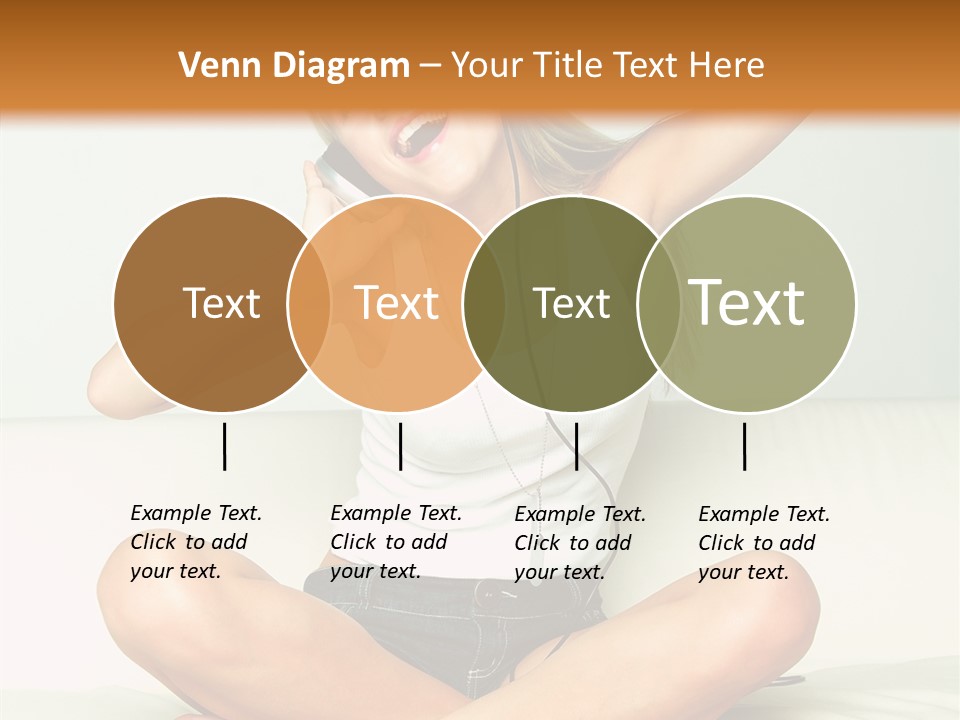 Venn Diagram – Your Title Text Here

Text

Text

Text

Text

Example Text. Click to add your text.

Example Text. Click to add your text.

Example Text. Click to add your text.

Example Text. Click to add your text.